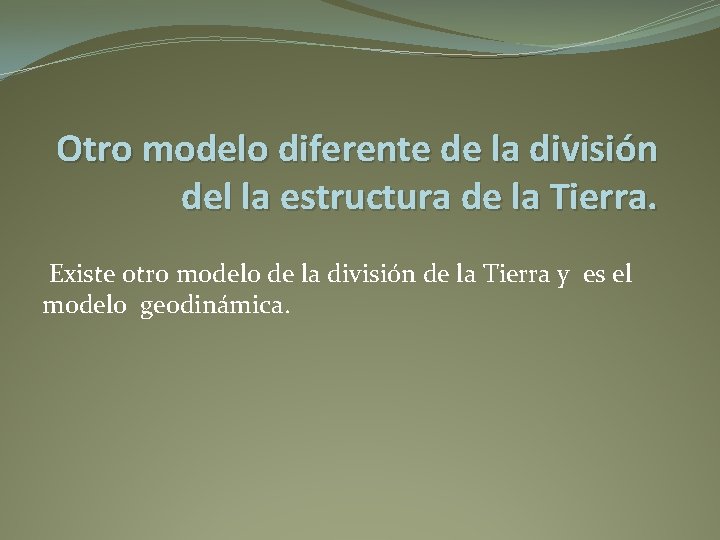 Otro modelo diferente de la división del la estructura de la Tierra.

Existe otro modelo de la división de la Tierra y es el modelo geodinámica.